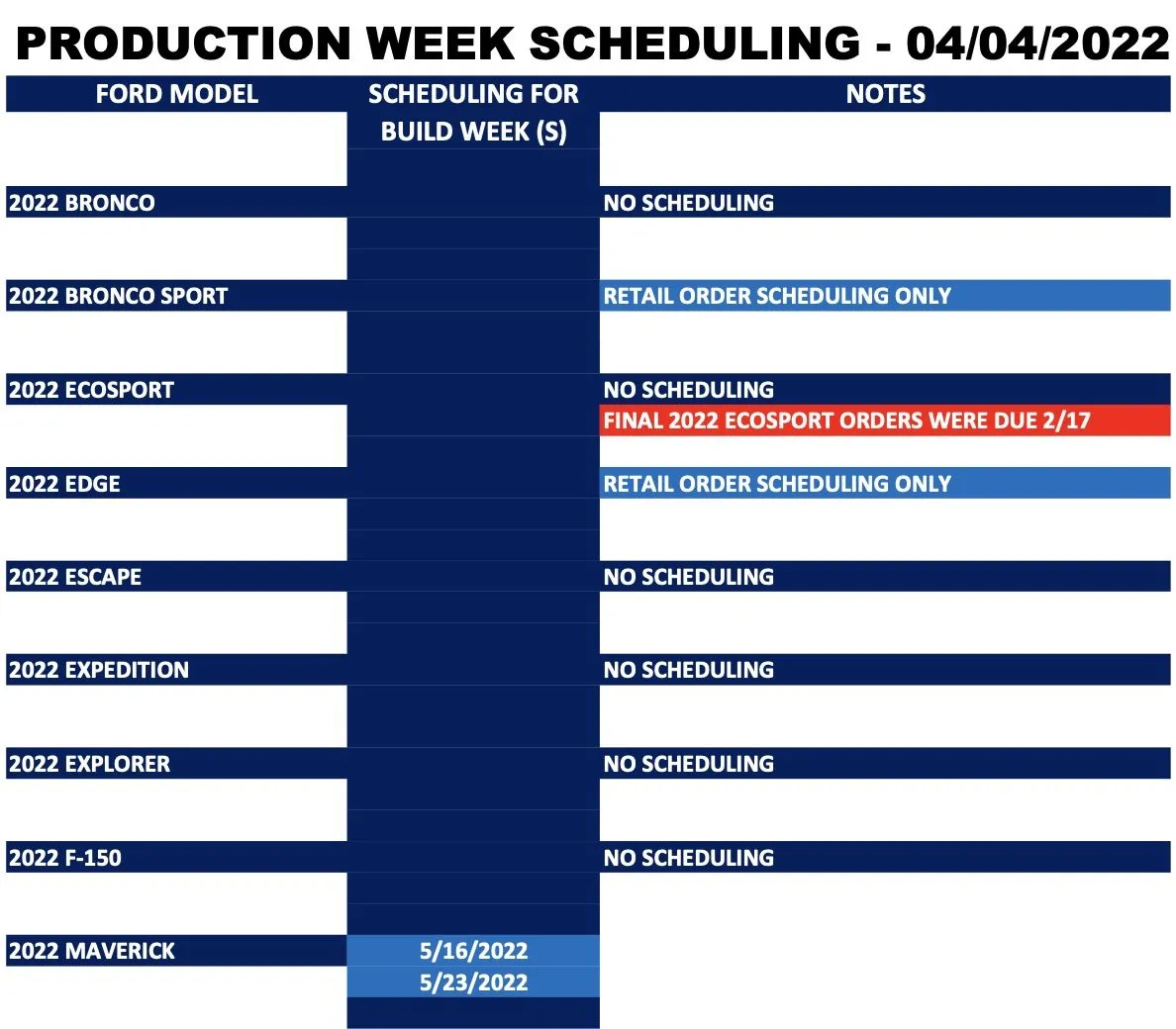 PRODUCTION WEEK SCHEDULING - 04/04/2022

| FORD MODEL | SCHEDULING FOR BUILD WEEK (S) | NOTES |
|---|---|---|
| 2022 BRONCO | | NO SCHEDULING |
| 2022 BRONCO SPORT | | RETAIL ORDER SCHEDULING ONLY |
| 2022 ECOSPORT | | NO SCHEDULING |
| | | FINAL 2022 ECOSPORT ORDERS WERE DUE 2/17 |
| 2022 EDGE | | RETAIL ORDER SCHEDULING ONLY |
| 2022 ESCAPE | | NO SCHEDULING |
| 2022 EXPEDITION | | NO SCHEDULING |
| 2022 EXPLORER | | NO SCHEDULING |
| 2022 F-150 | | NO SCHEDULING |
| 2022 MAVERICK | 5/16/2022 | |
| | 5/23/2022 | |